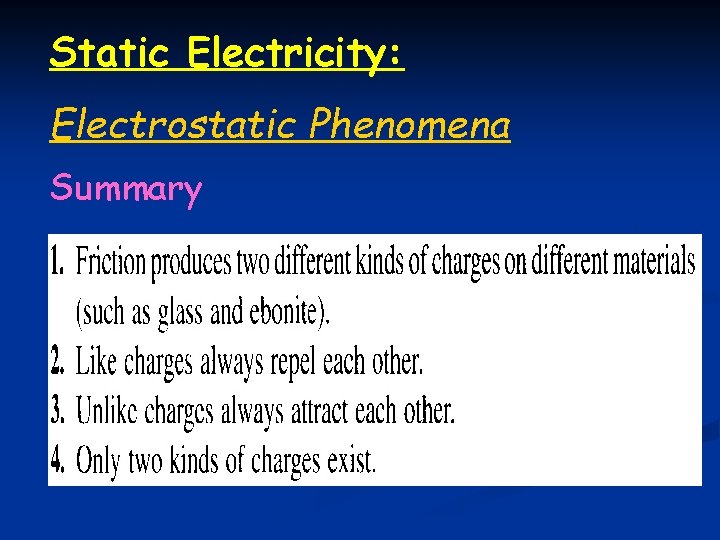 Static Electricity:

Electrostatic Phenomena

Summary

1. Friction produces two different kinds of charges on different materials (such as glass and ebonite).
2. Like charges always repel each other.
3. Unlike charges always attract each other.
4. Only two kinds of charges exist.